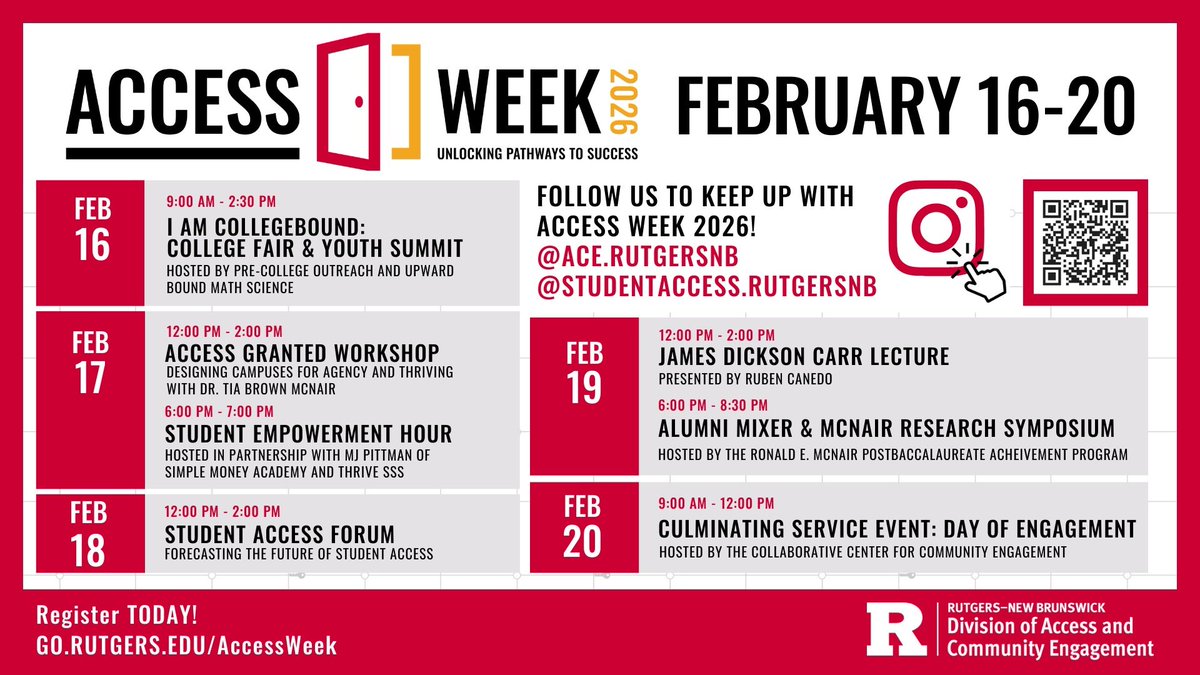 ACCESS WEEK 2026
UNLOCKING PATHWAYS TO SUCCESS

FEBRUARY 16-20

FEB 16
9:00 AM - 2:30 PM
I AM COLLEGEBOUND: COLLEGE FAIR & YOUTH SUMMIT
HOSTED BY PRE-COLLEGE OUTREACH AND UPWARD BOUND MATH SCIENCE

FEB 17
12:00 PM - 2:00 PM
ACCESS GRANTED WORKSHOP
DESIGNING CAMPUSES FOR AGENCY AND THRIVING WITH DR. TIA BROWN MCNAIR
6:00 PM - 7:00 PM
STUDENT EMPOWERMENT HOUR
HOSTED IN PARTNERSHIP WITH MJ PITTMAN OF SIMPLE MONEY ACADEMY AND THRIVE SSS

FEB 18
12:00 PM - 2:00 PM
STUDENT ACCESS FORUM
FORECASTING THE FUTURE OF STUDENT ACCESS

FOLLOW US TO KEEP UP WITH ACCESS WEEK 2026!
@ACE.RUTGERSNB
@STUDENTACCESS.RUTGERSNB

FEB 19
12:00 PM - 2:00 PM
JAMES DICKSON CARR LECTURE
PRESENTED BY RUBEN CANEDO
6:00 PM - 8:30 PM
ALUMNI MIXER & MCNAIR RESEARCH SYMPOSIUM
HOSTED BY THE RONALD E. MCNAIR POSTBACCALAUREATE ACHEIVEMENT PROGRAM

FEB 20
9:00 AM - 12:00 PM
CULMINATING SERVICE EVENT: DAY OF ENGAGEMENT
HOSTED BY THE COLLABORATIVE CENTER FOR COMMUNITY ENGAGEMENT

Register TODAY!
GO.RUTGERS.EDU/AccessWeek

R
RUTGERS–NEW BRUNSWICK
Division of Access and Community Engagement